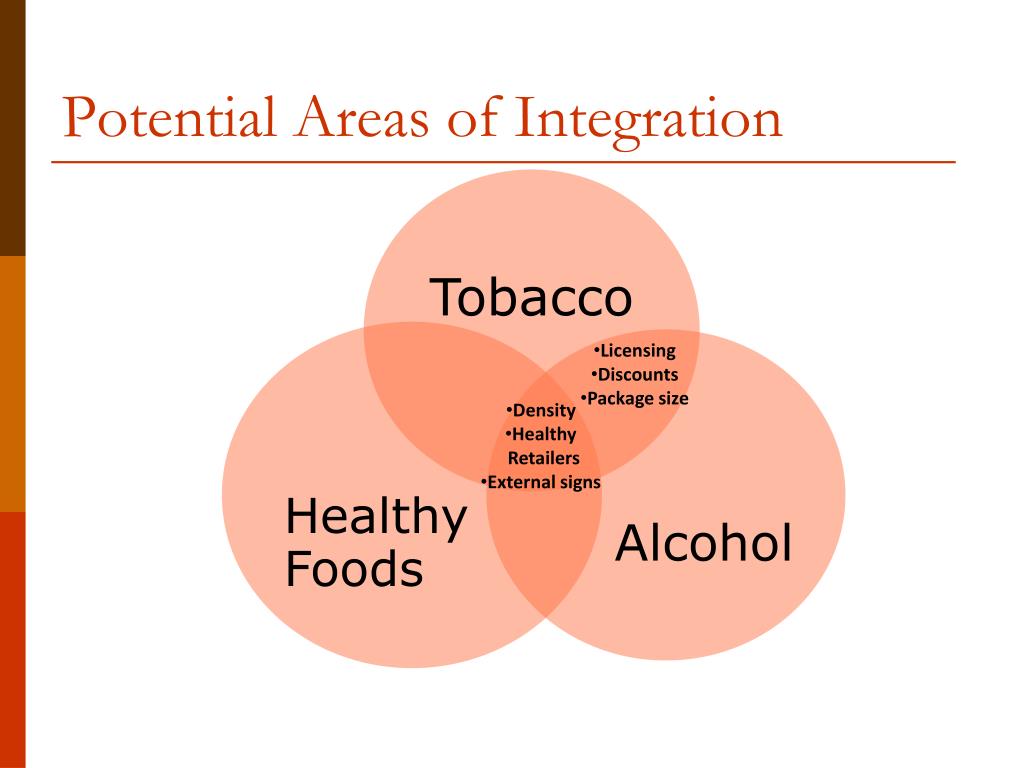 Potential Areas of Integration

Tobacco

•Licensing
•Discounts
•Package size

•Density
•Healthy Retailers
•External signs

Healthy Foods

Alcohol